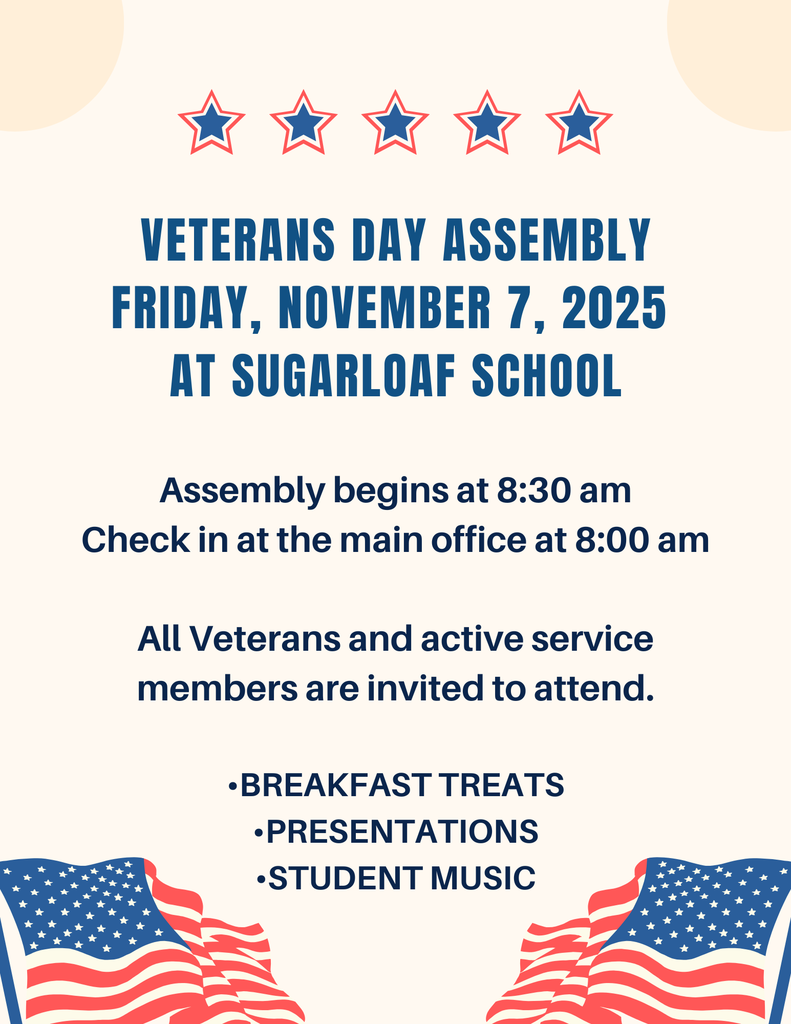 VETERANS DAY ASSEMBLY
FRIDAY, NOVEMBER 7, 2025
AT SUGARLOAF SCHOOL

Assembly begins at 8:30 am
Check in at the main office at 8:00 am

All Veterans and active service members are invited to attend.

•BREAKFAST TREATS
•PRESENTATIONS
•STUDENT MUSIC